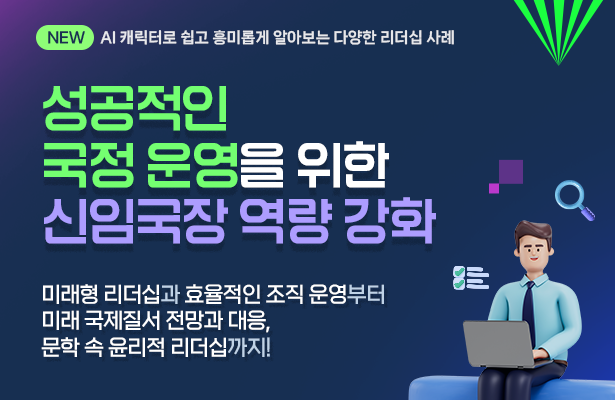 NEW AI 캐릭터로 쉽고 흥미롭게 알아보는 다양한 리더십 사례

성공적인
국정 운영을 위한
신임국장 역량 강화

미래형 리더십과 효율적인 조직 운영부터
미래 국제질서 전망과 대응,
문학 속 윤리적 리더십까지!